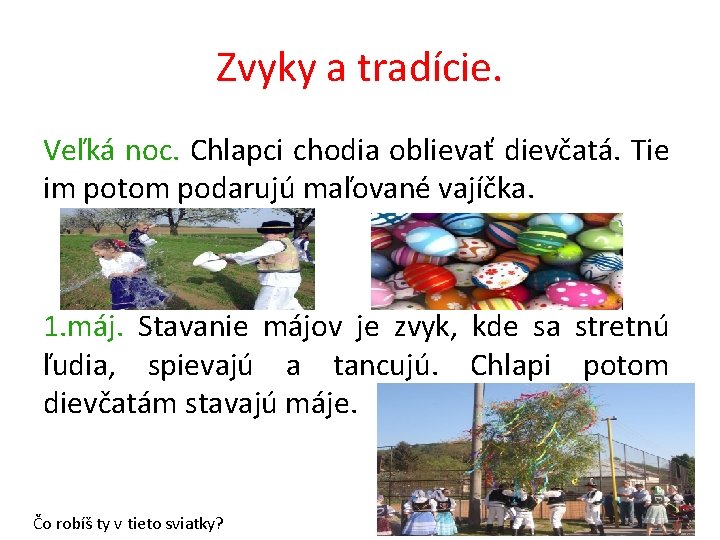 Zvyky a tradície.

Veľká noc. Chlapci chodia oblievať dievčatá. Tie im potom podarujú maľované vajíčka.

1.máj. Stavanie májov je zvyk, kde sa stretnú ľudia, spievajú a tancujú. Chlapi potom dievčatám stavajú máje.

Čo robíš ty v tieto sviatky?